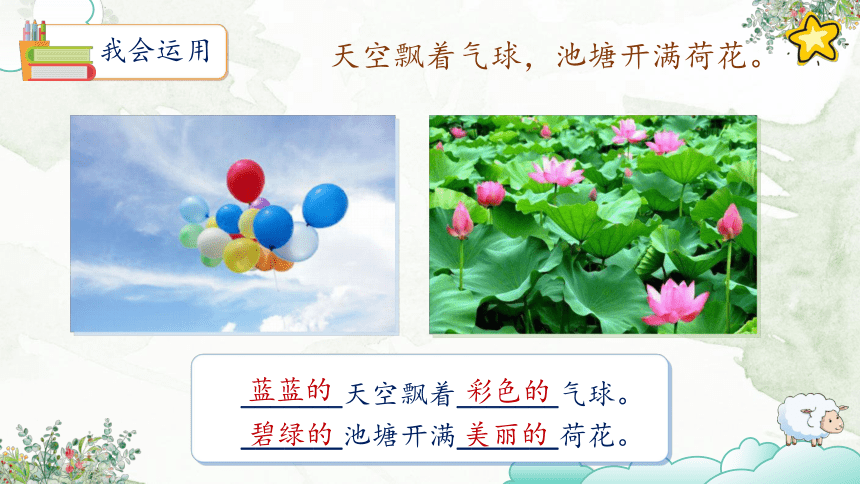 我会运用

天空飘着气球，池塘开满荷花。

蓝蓝的天空飘着彩色的气球。
碧绿的池塘开满美丽的荷花。